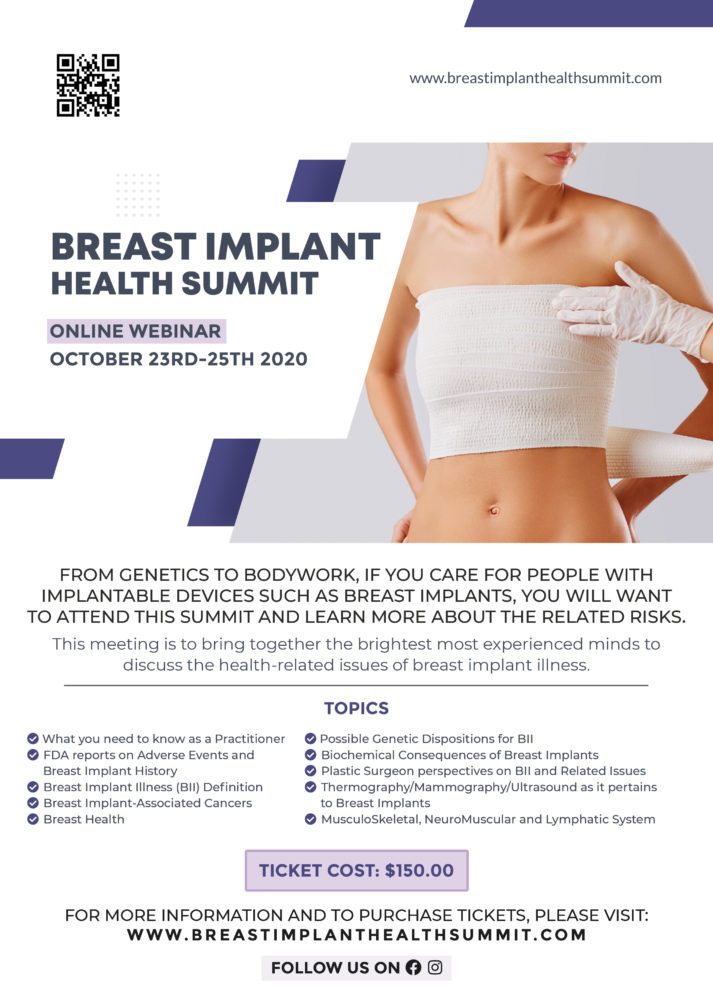 www.breastimplanthealthsummit.com

BREAST IMPLANT HEALTH SUMMIT

ONLINE WEBINAR
OCTOBER 23RD-25TH 2020

FROM GENETICS TO BODYWORK, IF YOU CARE FOR PEOPLE WITH IMPLANTABLE DEVICES SUCH AS BREAST IMPLANTS, YOU WILL WANT TO ATTEND THIS SUMMIT AND LEARN MORE ABOUT THE RELATED RISKS.

This meeting is to bring together the brightest most experienced minds to discuss the health-related issues of breast implant illness.

TOPICS

What you need to know as a Practitioner
FDA reports on Adverse Events and Breast Implant History
Breast Implant Illness (BII) Definition
Breast Implant-Associated Cancers
Breast Health

Possible Genetic Dispositions for BII
Biochemical Consequences of Breast Implants
Plastic Surgeon perspectives on BII and Related Issues
Thermography/Mammography/Ultrasound as it pertains to Breast Implants
MusculoSkeletal, NeuroMuscular and Lymphatic System

TICKET COST: $150.00

FOR MORE INFORMATION AND TO PURCHASE TICKETS, PLEASE VISIT:
WWW.BREASTIMPLANTHEALTHSUMMIT.COM

FOLLOW US ON